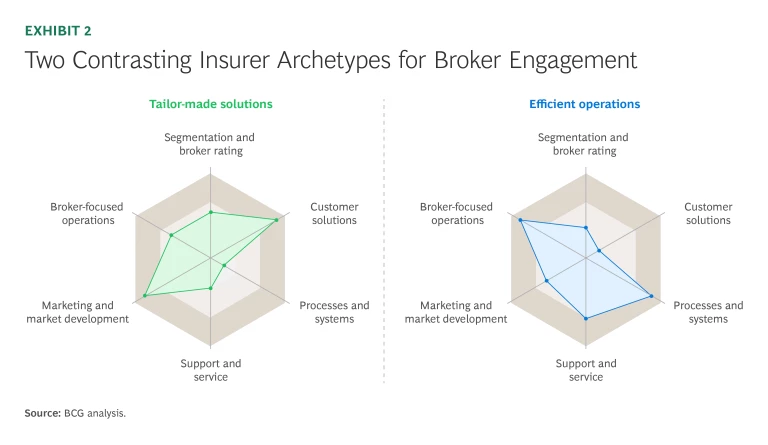 EXHIBIT 2

Two Contrasting Insurer Archetypes for Broker Engagement

Tailor-made solutions

Segmentation and broker rating

Customer solutions

Processes and systems

Support and service

Marketing and market development

Broker-focused operations

Efficient operations

Segmentation and broker rating

Customer solutions

Processes and systems

Support and service

Marketing and market development

Broker-focused operations

Source: BCG analysis.